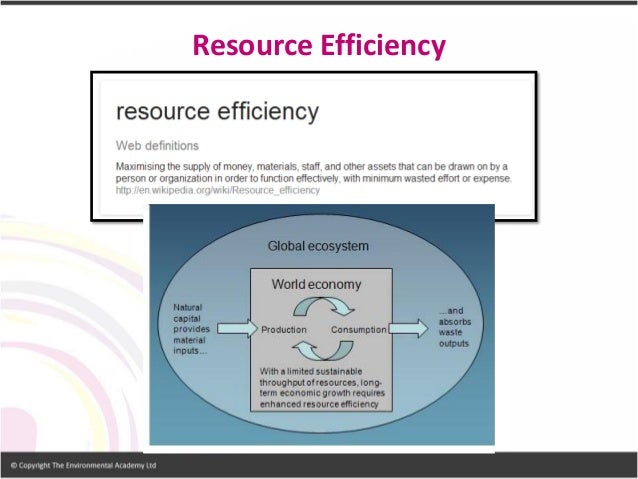 Resource Efficiency

resource efficiency

Web definitions

Maximising the supply of money, materials, staff, and other assets that can be drawn on by a person or organization in order to function effectively, with minimum wasted effort or expense.
http://en.wikipedia.org/wiki/Resource_efficiency

Global ecosystem

World economy

Natural capital provides material inputs...

Production

Consumption

...and absorbs waste outputs

With a limited sustainable throughput of resources, long-term economic growth requires enhanced resource efficiency

© Copyright The Environmental Academy Ltd